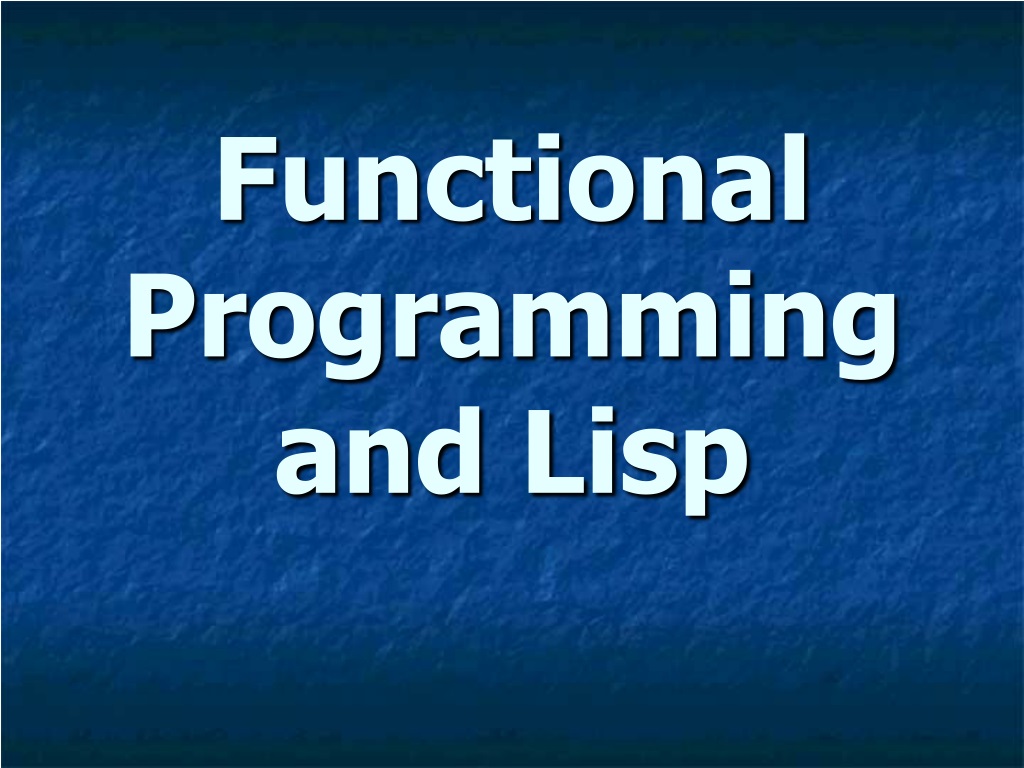 Functional Programming and Lisp